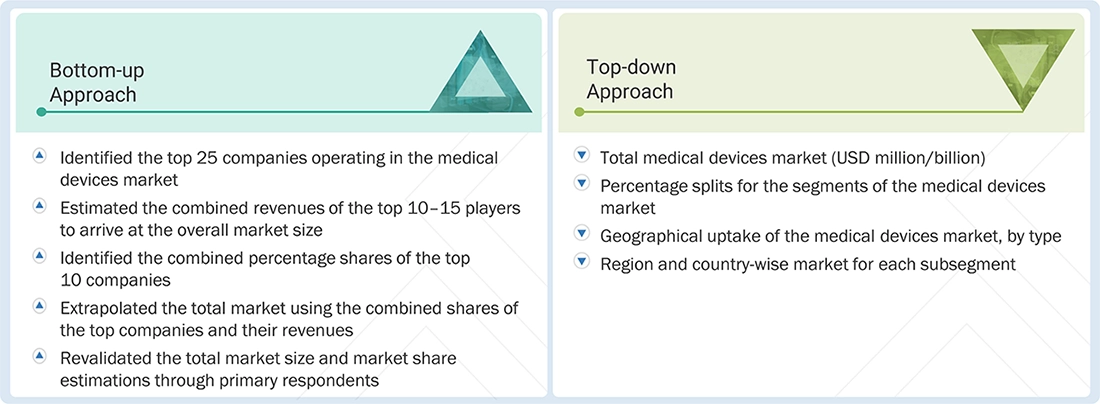 Bottom-up Approach

Identified the top 25 companies operating in the medical devices market

Estimated the combined revenues of the top 10–15 players to arrive at the overall market size

Identified the combined percentage shares of the top 10 companies

Extrapolated the total market using the combined shares of the top companies and their revenues

Revalidated the total market size and market share estimations through primary respondents

Top-down Approach

Total medical devices market (USD million/billion)

Percentage splits for the segments of the medical devices market

Geographical uptake of the medical devices market, by type

Region and country-wise market for each subsegment